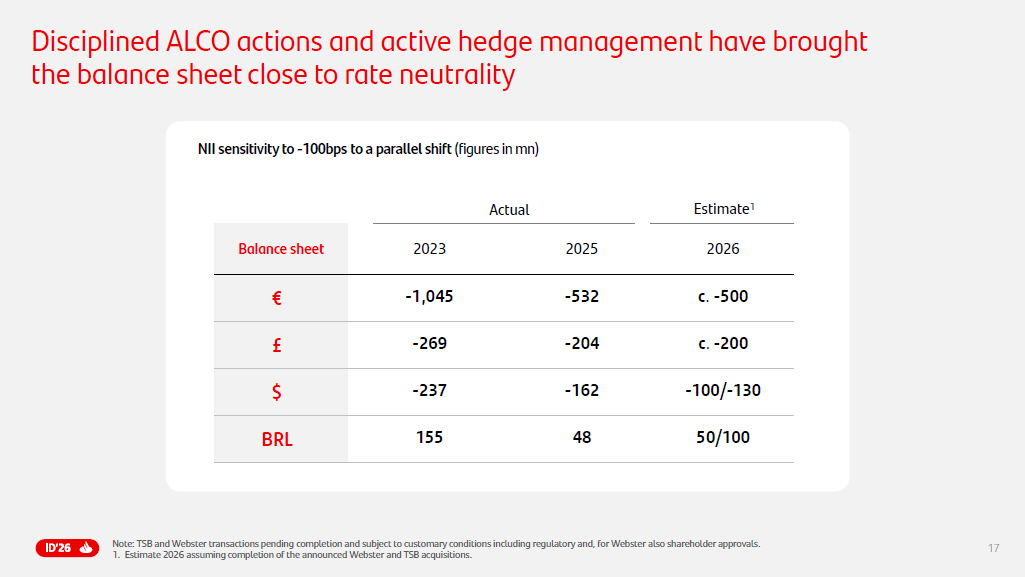 Disciplined ALCO actions and active hedge management have brought the balance sheet close to rate neutrality

NII sensitivity to -100bps to a parallel shift (figures in mn)

| | Actual | | Estimate$^1$ |
|---|---|---|---|
| Balance sheet | 2023 | 2025 | 2026 |
| € | -1,045 | -532 | c. -500 |
| £ | -269 | -204 | c. -200 |
| $ | -237 | -162 | -100/-130 |
| BRL | 155 | 48 | 50/100 |

ID'26

Note: TSB and Webster transactions pending completion and subject to customary conditions including regulatory and, for Webster also shareholder approvals.
1. Estimate 2026 assuming completion of the announced Webster and TSB acquisitions.

17